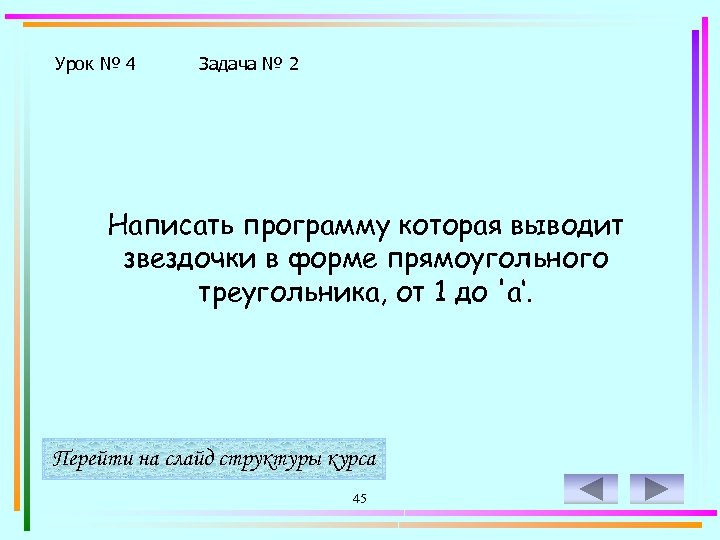 Урок № 4 Задача № 2

Написать программу которая выводит звездочки в форме прямоугольного треугольника, от 1 до 'a'.

Перейти на слайд структуры курса

45